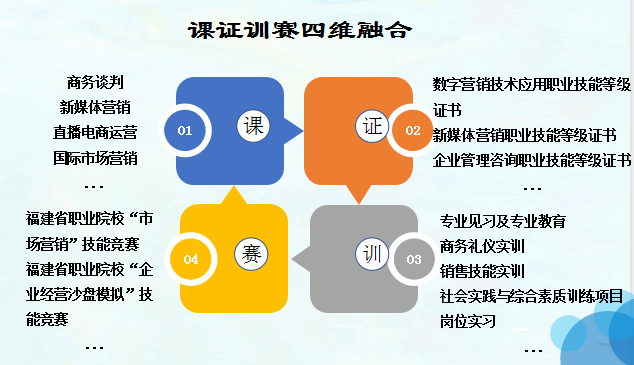 课证训赛四维融合

商务谈判
新媒体营销
直播电商运营
国际市场营销
…

01 课

证 02

数字营销技术应用职业技能等级证书
新媒体营销职业技能等级证书
企业管理咨询职业技能等级证书
…

福建省职业院校“市场营销”技能竞赛
福建省职业院校“企业经营沙盘模拟”技能竞赛
…

04 赛

训 03

专业见习及专业教育
商务礼仪实训
销售技能实训
社会实践与综合素质训练项目
岗位实习
…